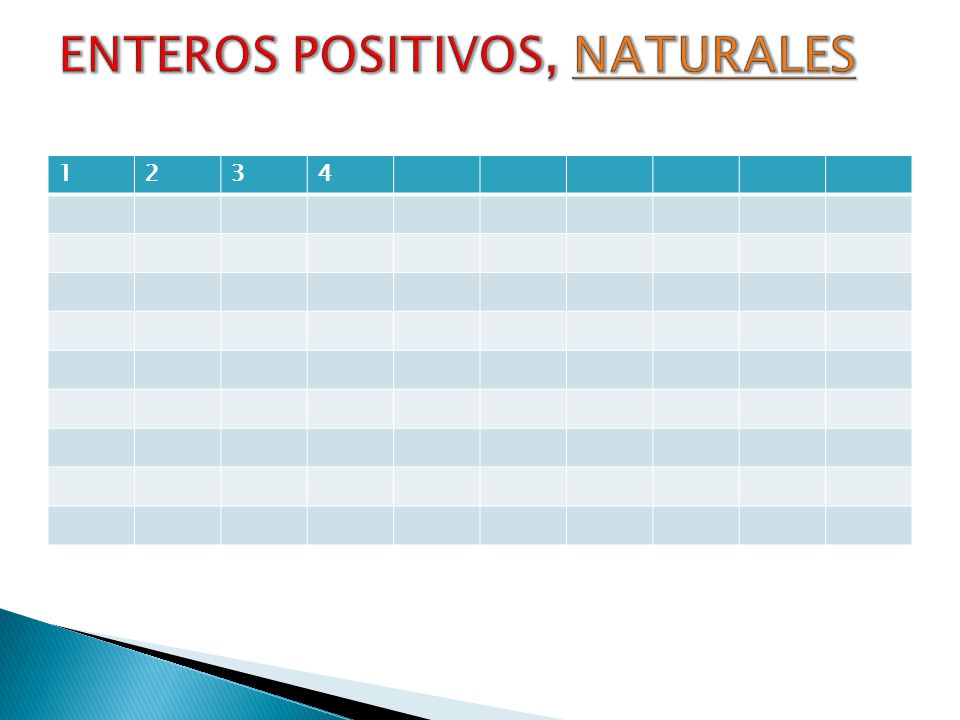 ENTEROS POSITIVOS, NATURALES

| 1 | 2 | 3 | 4 | | | | | | |
|---|---|---|---|---|---|---|---|---|---|
| | | | | | | | | | |
| | | | | | | | | | |
| | | | | | | | | | |
| | | | | | | | | | |
| | | | | | | | | | |
| | | | | | | | | | |
| | | | | | | | | | |
| | | | | | | | | | |
| | | | | | | | | | |